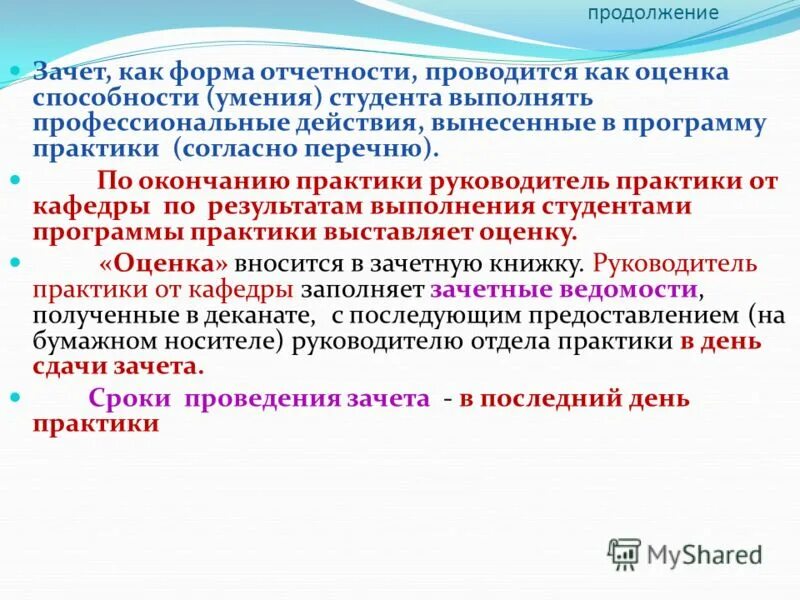 продолжение

Зачет, как форма отчетности, проводится как оценка способности (умения) студента выполнять профессиональные действия, вынесенные в программу практики (согласно перечню).

По окончанию практики руководитель практики от кафедры по результатам выполнения студентами программы практики выставляет оценку.

«Оценка» вносится в зачетную книжку. Руководитель практики от кафедры заполняет зачетные ведомости, полученные в деканате, с последующим предоставлением (на бумажном носителе) руководителю отдела практики в день сдачи зачета.

Сроки проведения зачета - в последний день практики

MyShared